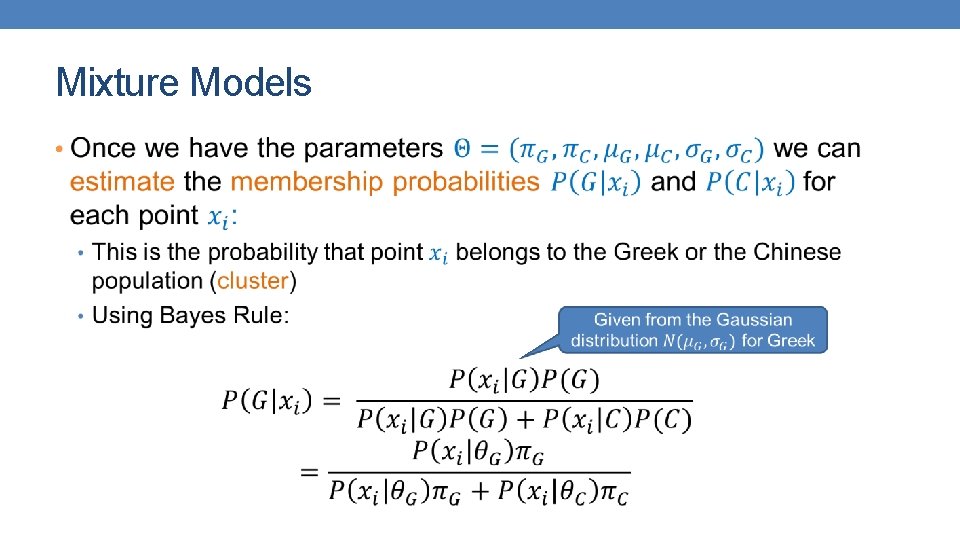 Mixture Models

• Once we have the parameters $\Theta = (\pi_G, \pi_C, \mu_G, \mu_C, \sigma_G, \sigma_C)$ we can estimate the membership probabilities $P(G|x_i)$ and $P(C|x_i)$ for each point $x_i$:

• This is the probability that point $x_i$ belongs to the Greek or the Chinese population (cluster)

• Using Bayes Rule:

Given from the Gaussian distribution $N(\mu_G, \sigma_G)$ for Greek

$P(G|x_i) = \frac{P(x_i|G)P(G)}{P(x_i|G)P(G) + P(x_i|C)P(C)}$

$= \frac{P(x_i|\theta_G)\pi_G}{P(x_i|\theta_G)\pi_G + P(x_i|\theta_C)\pi_C}$